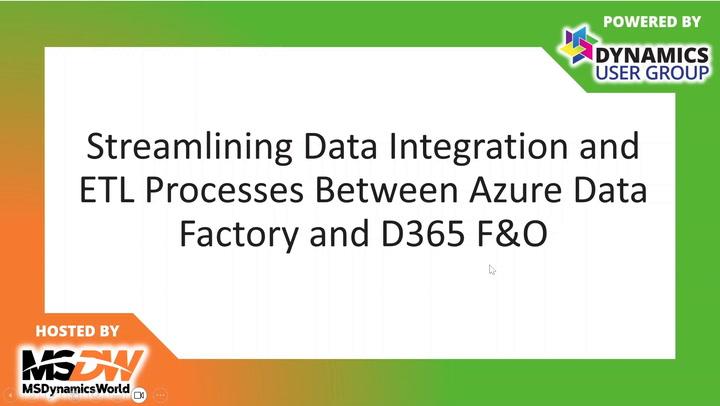 POWERED BY
DYNAMICS USER GROUP

Streamlining Data Integration and ETL Processes Between Azure Data Factory and D365 F&O

HOSTED BY
MSDW
MSDynamicsWorld